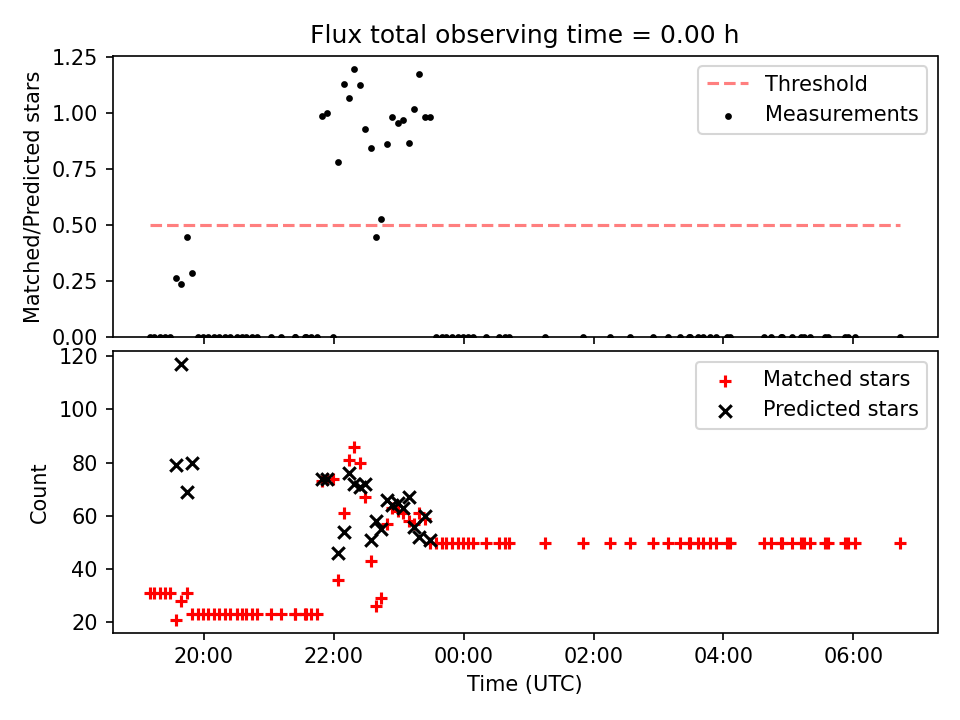 Flux total observing time = 0.00 h

Matched/Predicted stars

1.25
1.00
0.75
0.50
0.25
0.00

Threshold
Measurements

Count

120
100
80
60
40
20

Matched stars
Predicted stars

20:00
22:00
00:00
02:00
04:00
06:00

Time (UTC)